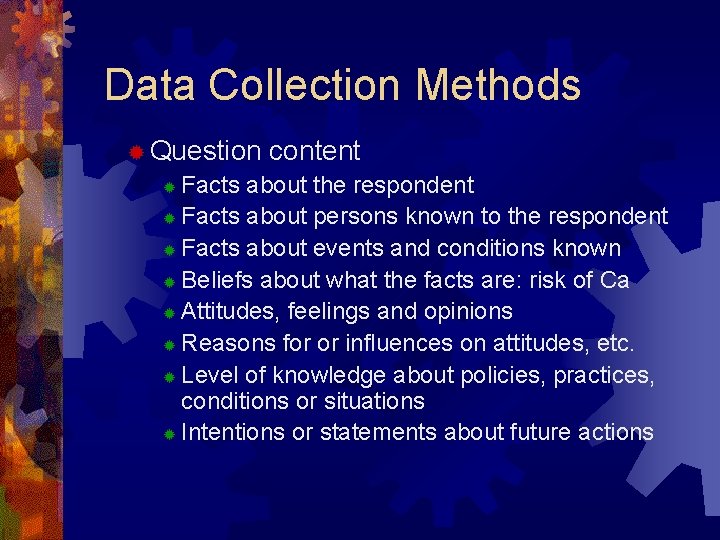 Data Collection Methods

Question content

Facts about the respondent
Facts about persons known to the respondent
Facts about events and conditions known
Beliefs about what the facts are: risk of Ca
Attitudes, feelings and opinions
Reasons for or influences on attitudes, etc.
Level of knowledge about policies, practices, conditions or situations
Intentions or statements about future actions